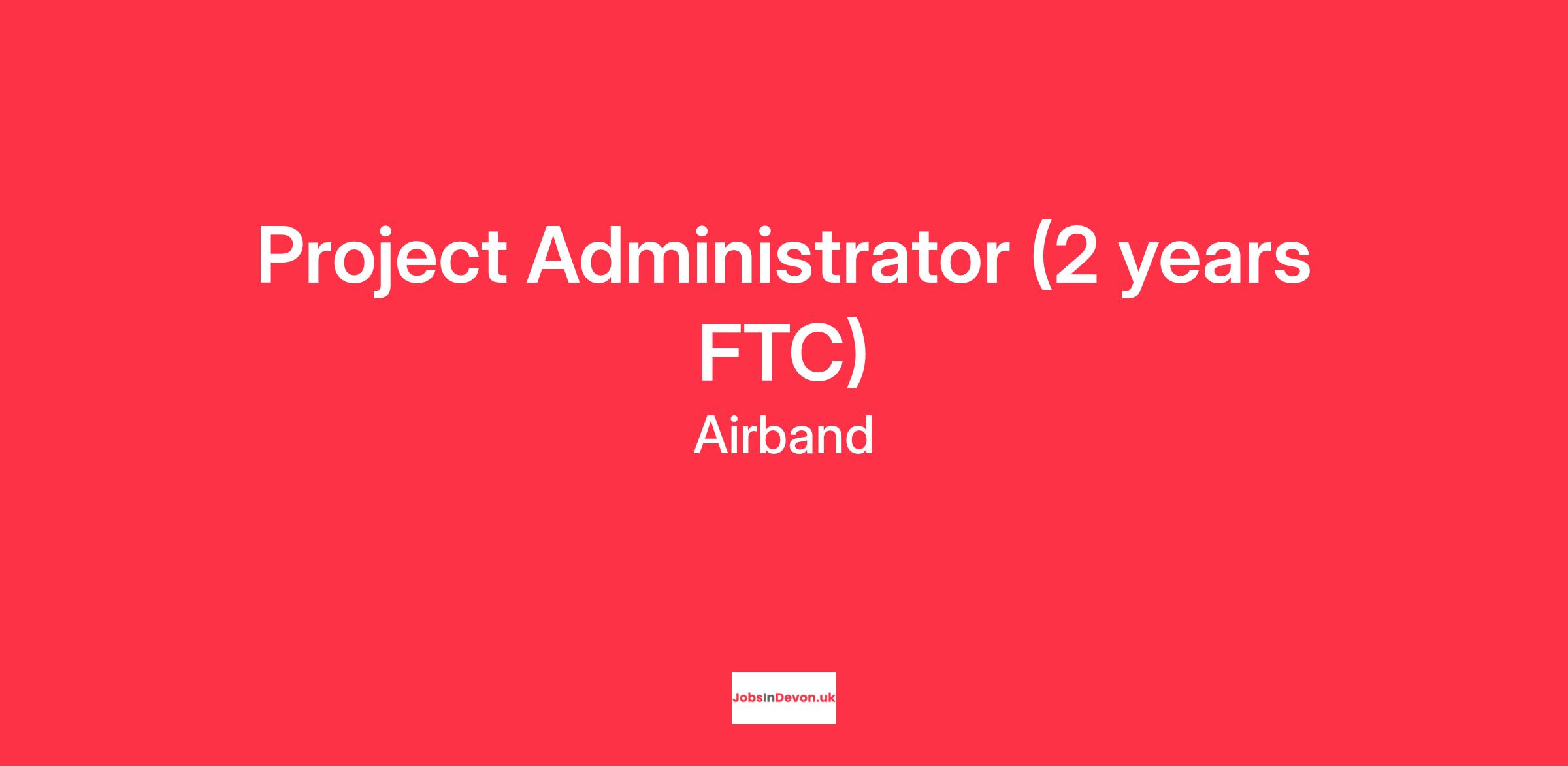 Project Administrator (2 years FTC)

Airband

JobsInDevon.uk